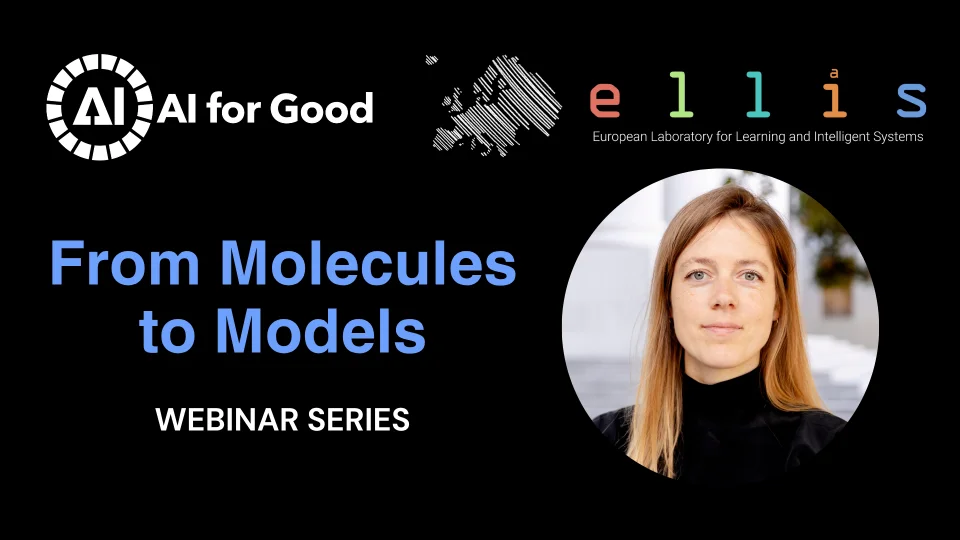 AI AI for Good

ellis
European Laboratory for Learning and Intelligent Systems

From Molecules to Models

WEBINAR SERIES